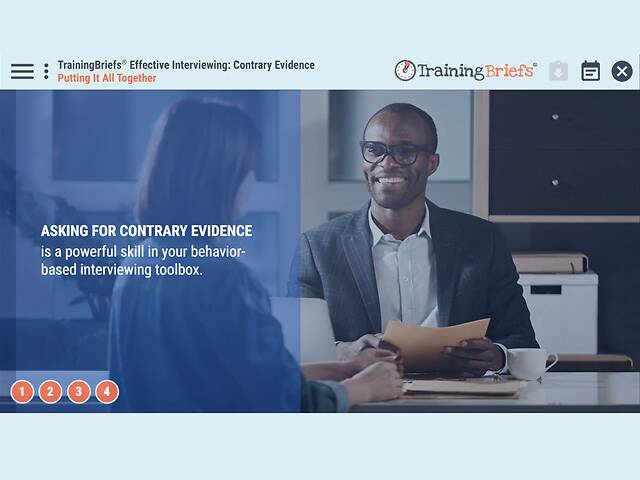 TrainingBriefs® Effective Interviewing: Contrary Evidence
Putting It All Together

TrainingBriefs®

ASKING FOR CONTRARY EVIDENCE
is a powerful skill in your behavior-based interviewing toolbox.

1 2 3 4